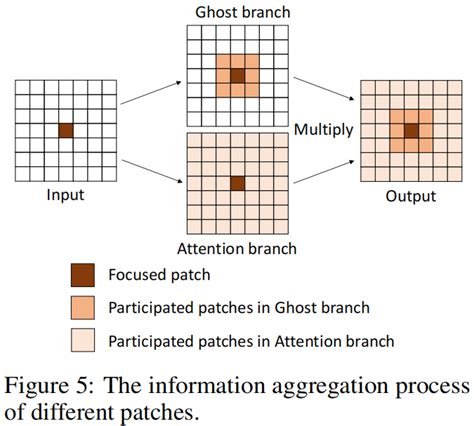 Ghost branch

Input

Multiply

Output

Attention branch

Focused patch

Participated patches in Ghost branch

Participated patches in Attention branch

Figure 5: The information aggregation process of different patches.